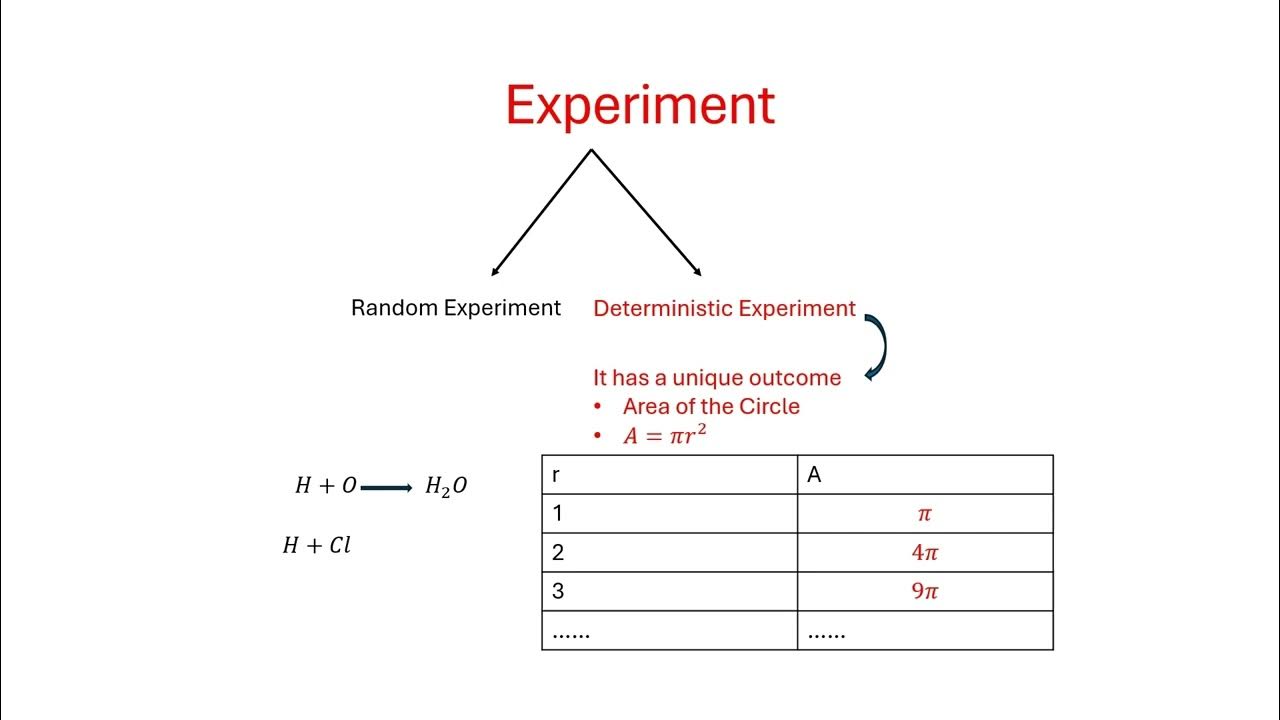 Experiment

Random Experiment

Deterministic Experiment

It has a unique outcome
• Area of the Circle
• $A = \pi r^2$

$H + O \longrightarrow H_2O$

$H + Cl$

| r | A |
|---|---|
| 1 | $\pi$ |
| 2 | $4\pi$ |
| 3 | $9\pi$ |
| …… | …… |